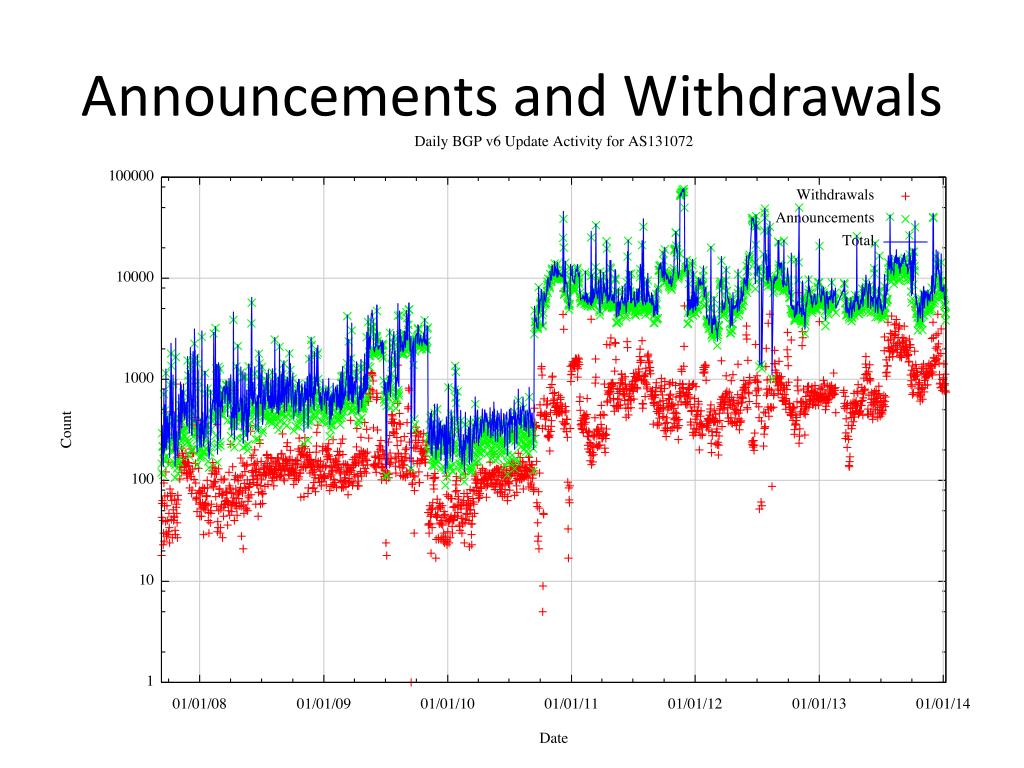 Announcements and Withdrawals

Daily BGP v6 Update Activity for AS131072

Withdrawals
Announcements
Total

100000
10000
1000
100
10
1

Count

01/01/08
01/01/09
01/01/10
01/01/11
01/01/12
01/01/13
01/01/14

Date